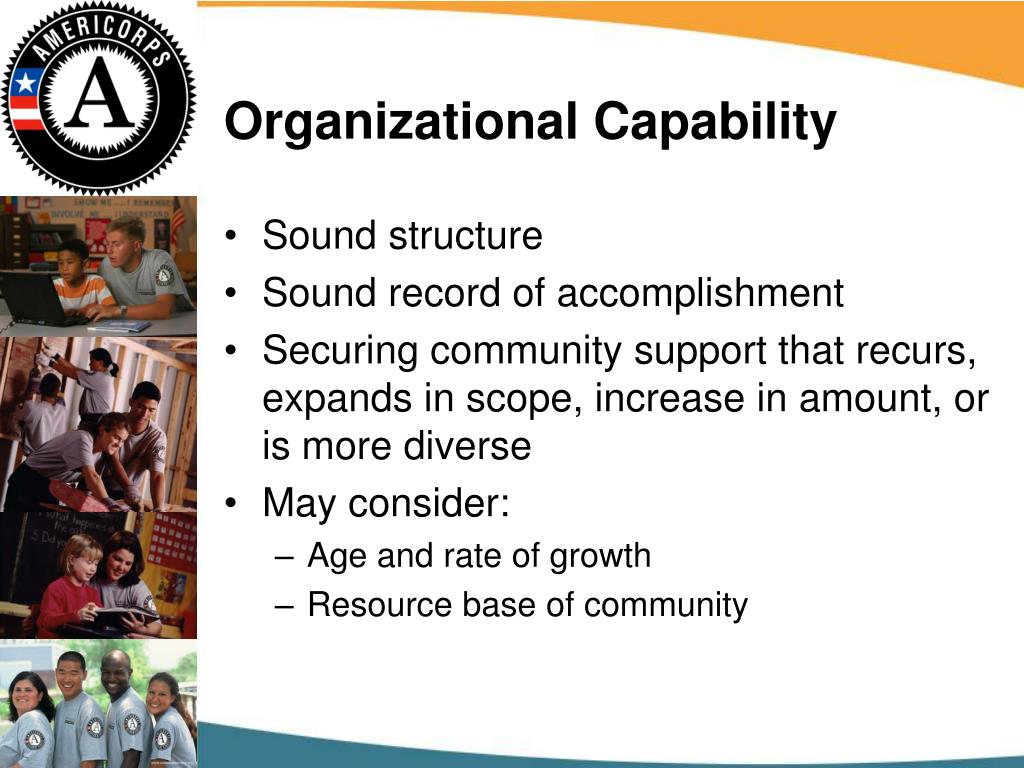 AMERICORPS
A

Organizational Capability

• Sound structure
• Sound record of accomplishment
• Securing community support that recurs, expands in scope, increase in amount, or is more diverse
• May consider:
– Age and rate of growth
– Resource base of community